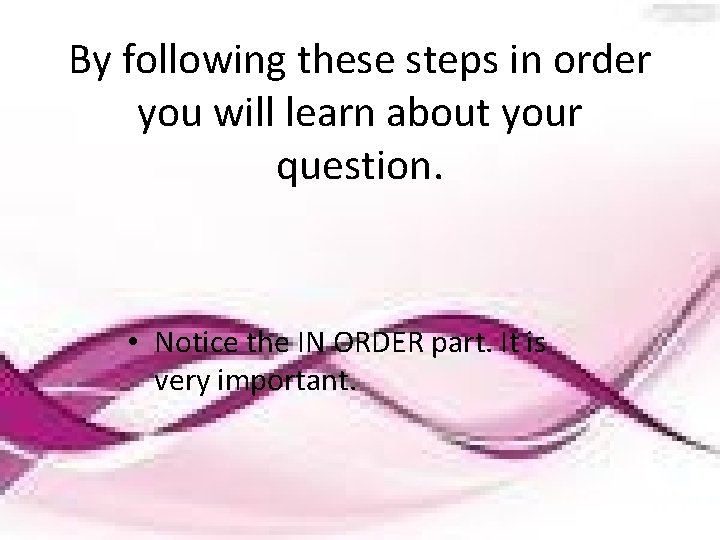 By following these steps in order you will learn about your question.

• Notice the IN ORDER part. It is very important.